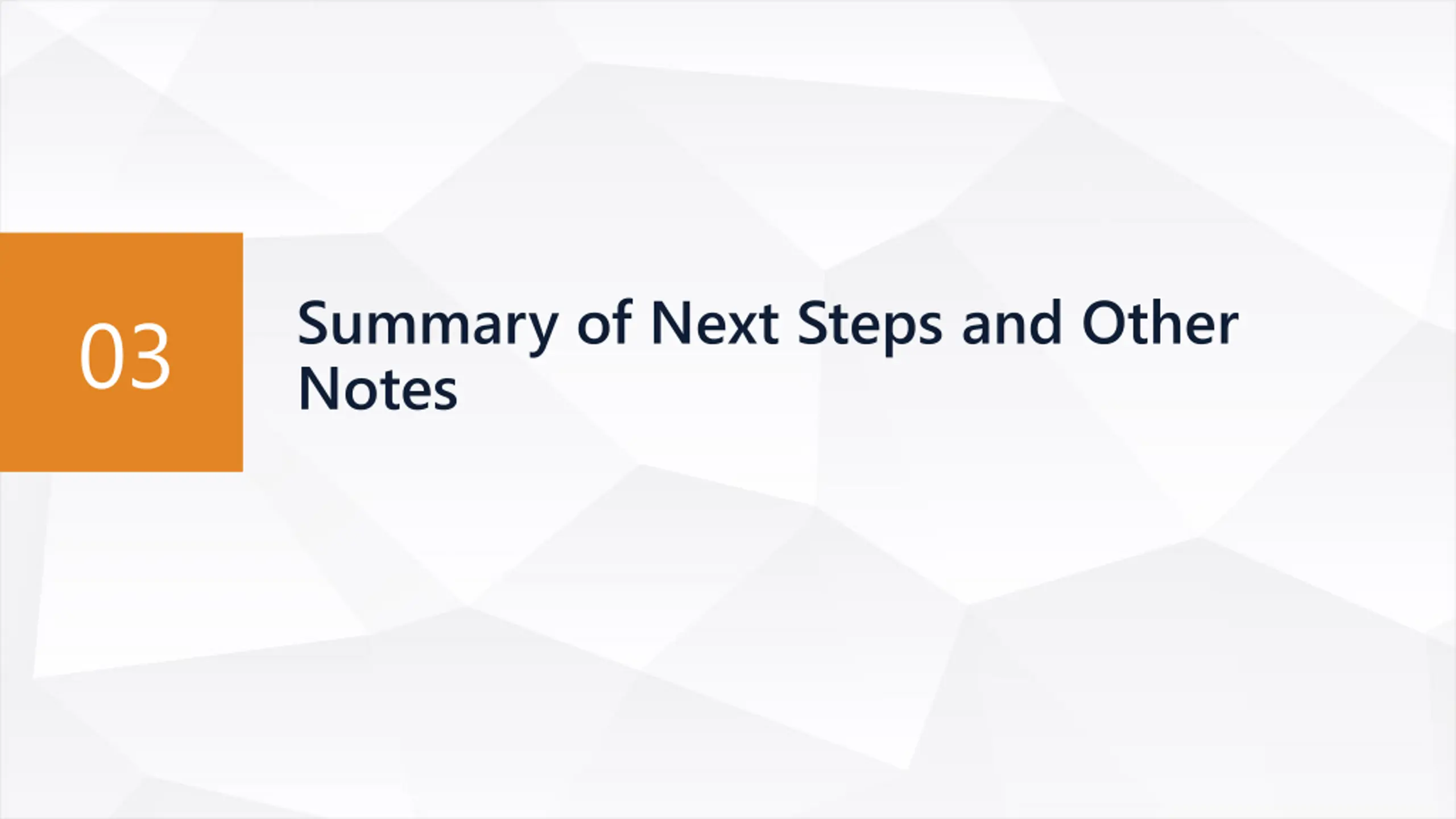 03

Summary of Next Steps and Other Notes